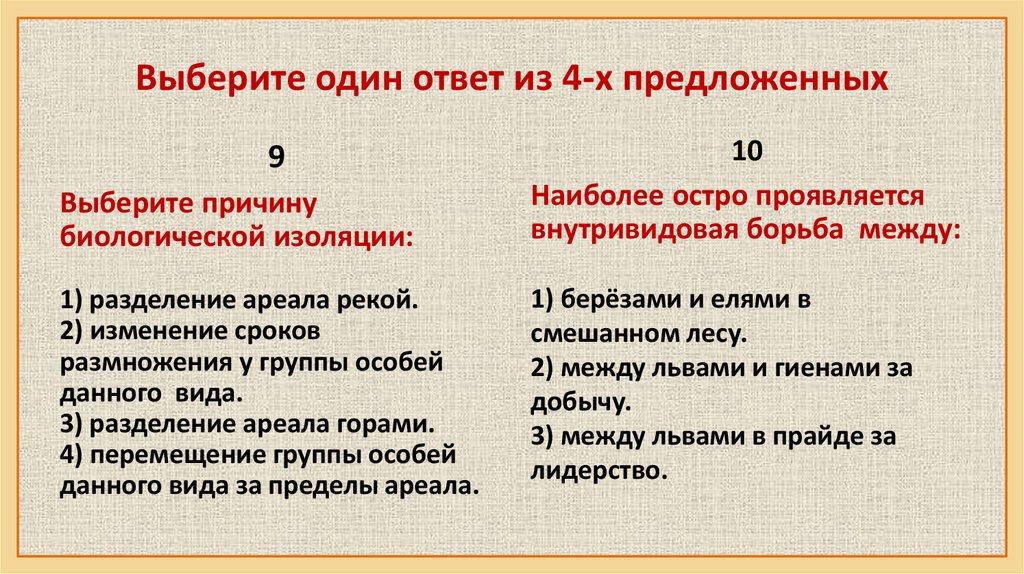 Выберите один ответ из 4-х предложенных

9

Выберите причину биологической изоляции:

1) разделение ареала рекой.
2) изменение сроков размножения у группы особей данного вида.
3) разделение ареала горами.
4) перемещение группы особей данного вида за пределы ареала.

10

Наиболее остро проявляется внутривидовая борьба между:

1) берёзами и елями в смешанном лесу.
2) между львами и гиенами за добычу.
3) между львами в прайде за лидерство.